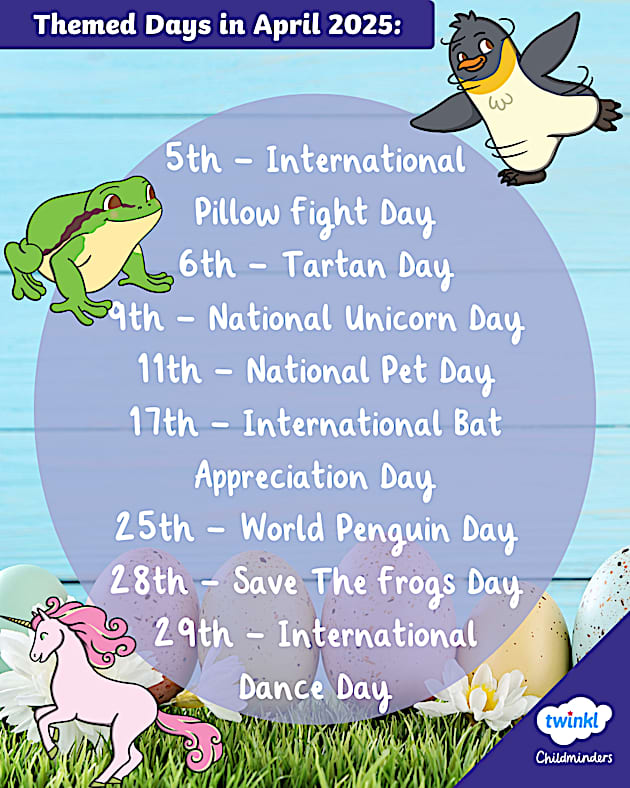 Themed Days in April 2025:

5th – International Pillow Fight Day
6th – Tartan Day
9th – National Unicorn Day
11th – National Pet Day
17th – International Bat Appreciation Day
25th – World Penguin Day
28th – Save The Frogs Day
29th – International Dance Day

twinkl
Childminders